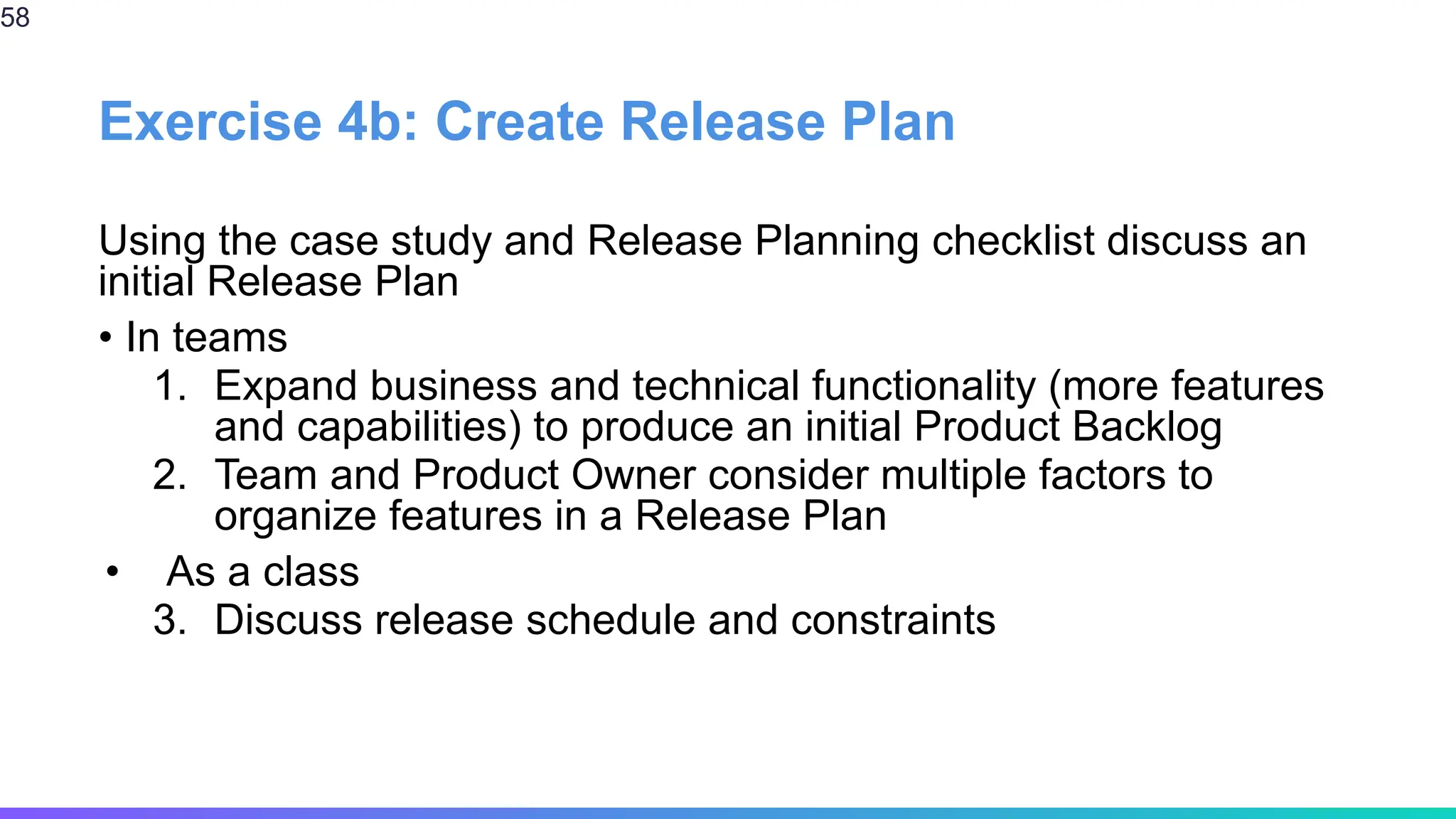 58

Exercise 4b: Create Release Plan

Using the case study and Release Planning checklist discuss an initial Release Plan

• In teams
1. Expand business and technical functionality (more features and capabilities) to produce an initial Product Backlog
2. Team and Product Owner consider multiple factors to organize features in a Release Plan

• As a class
3. Discuss release schedule and constraints